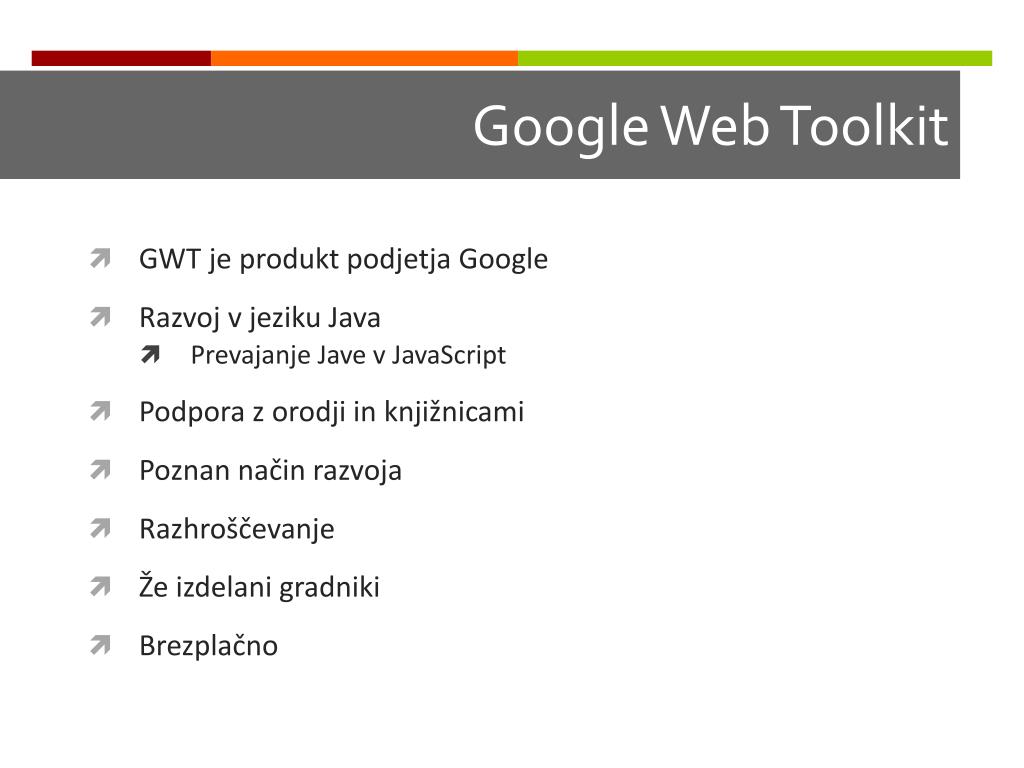 Google Web Toolkit

GWT je produkt podjetja Google

Razvoj v jeziku Java

Prevajanje Jave v JavaScript

Podpora z orodji in knjižnicami

Poznan način razvoja

Razhroščevanje

Že izdelani gradniki

Brezplačno